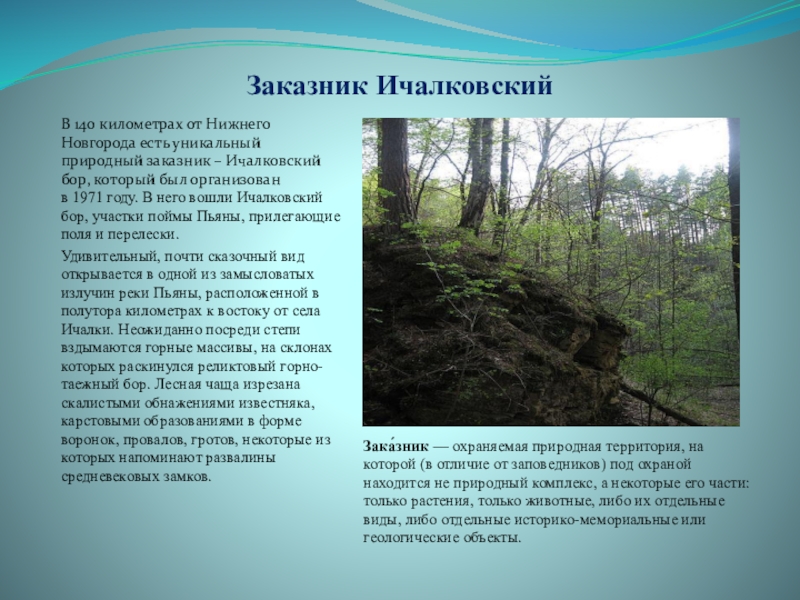 Заказник Ичалковский

В 140 километрах от Нижнего Новгорода есть уникальный природный заказник – Ичалковский бор, который был организован в 1971 году. В него вошли Ичалковский бор, участки поймы Пьяны, прилегающие поля и перелески.

Удивительный, почти сказочный вид открывается в одной из замысловатых излучин реки Пьяны, расположенной в полутора километрах к востоку от села Ичалки. Неожиданно посреди степи вздымаются горные массивы, на склонах которых раскинулся реликтовый горно-таежный бор. Лесная чаща изрезана скалистыми обнажениями известняка, карстовыми образованиями в форме воронок, провалов, гротов, некоторые из которых напоминают развалины средневековых замков.

Зака́зник — охраняемая природная территория, на которой (в отличие от заповедников) под охраной находится не природный комплекс, а некоторые его части: только растения, только животные, либо их отдельные виды, либо отдельные историко-мемориальные или геологические объекты.